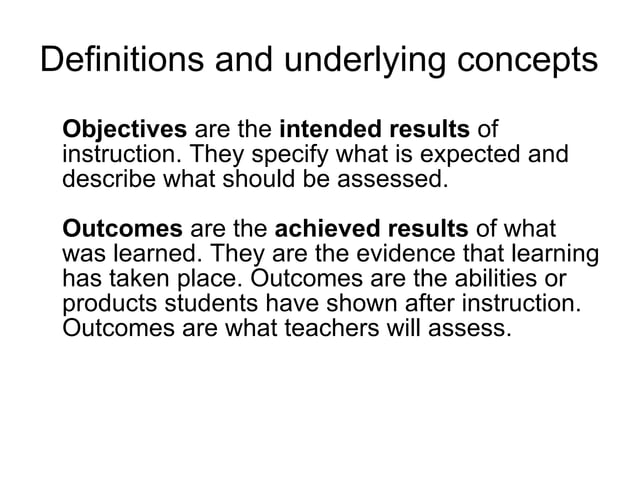 Definitions and underlying concepts

Objectives are the intended results of instruction. They specify what is expected and describe what should be assessed.

Outcomes are the achieved results of what was learned. They are the evidence that learning has taken place. Outcomes are the abilities or products students have shown after instruction. Outcomes are what teachers will assess.